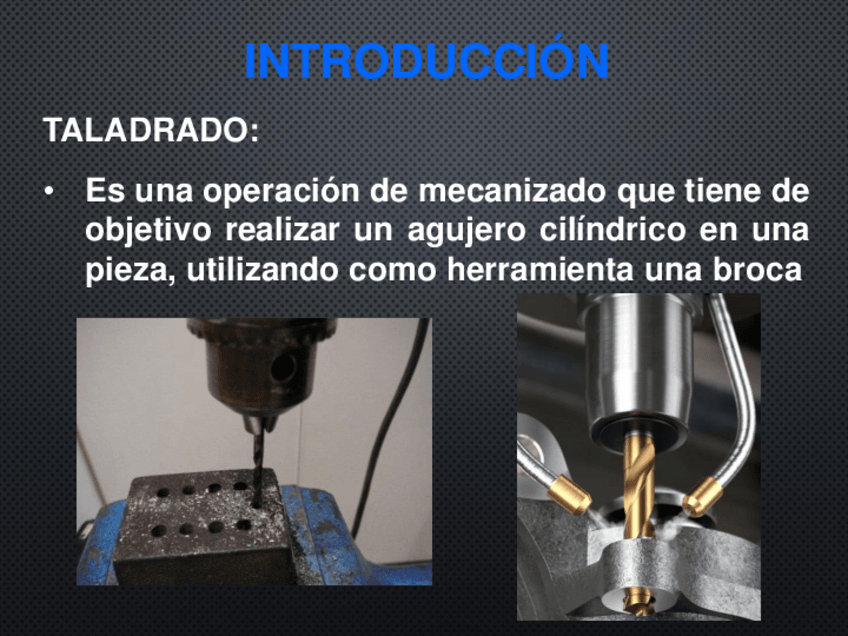 INTRODUCCIÓN

TALADRADO:

• Es una operación de mecanizado que tiene de objetivo realizar un agujero cilíndrico en una pieza, utilizando como herramienta una broca